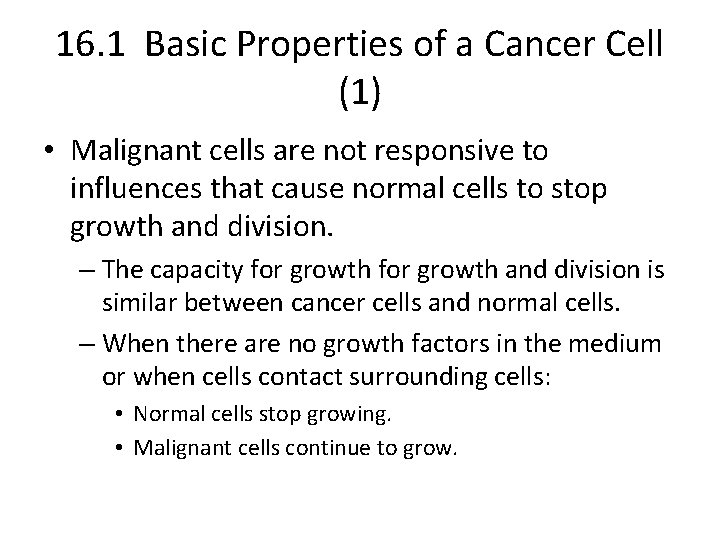 16.1 Basic Properties of a Cancer Cell (1)

• Malignant cells are not responsive to influences that cause normal cells to stop growth and division.

– The capacity for growth for growth and division is similar between cancer cells and normal cells.

– When there are no growth factors in the medium or when cells contact surrounding cells:

• Normal cells stop growing.

• Malignant cells continue to grow.